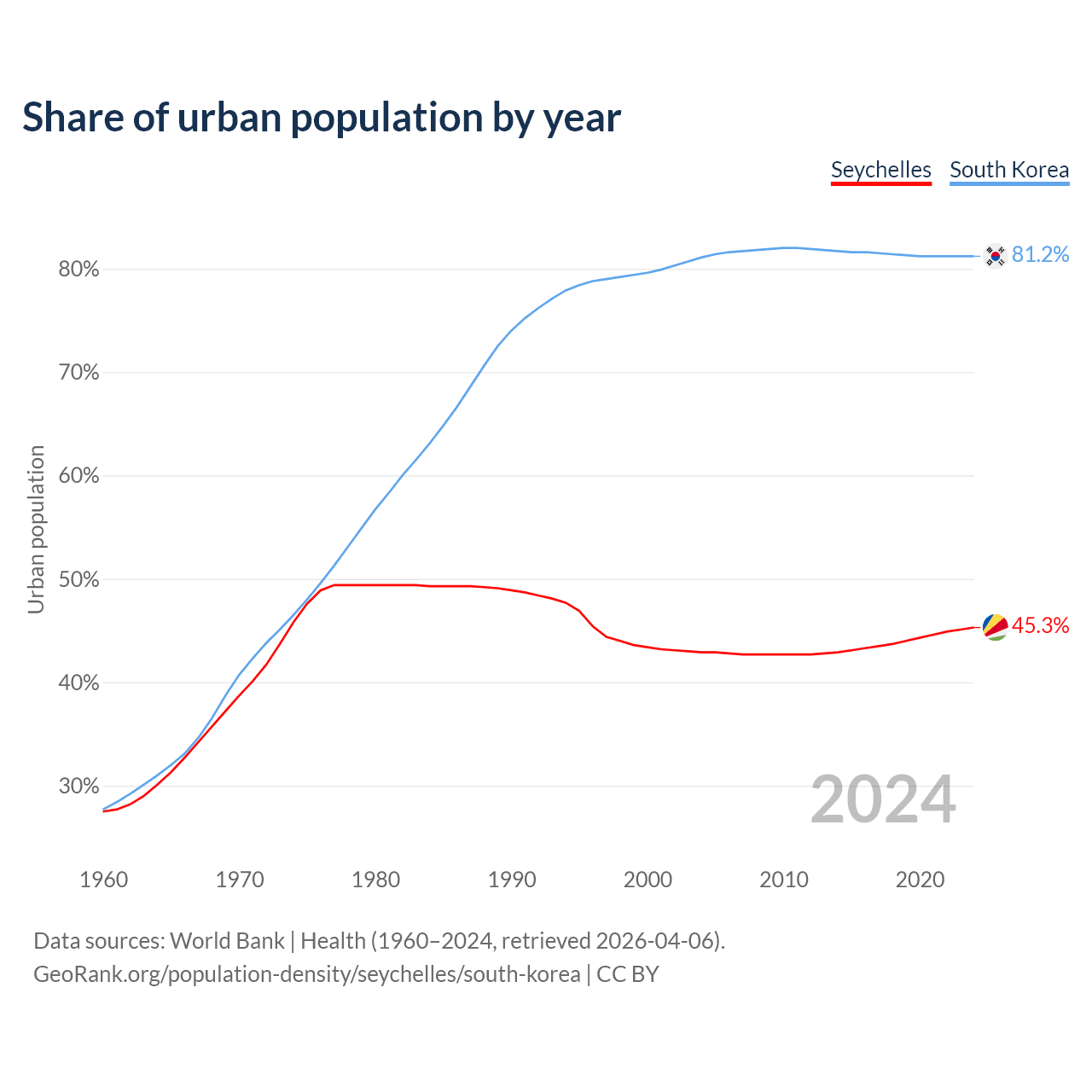 Share of urban population by year

Seychelles South Korea

Urban population

80%
70%
60%
50%
40%
30%

81.2%
45.3%

2024

1960 1970 1980 1990 2000 2010 2020

Data sources: World Bank | Health (1960–2024, retrieved 2026-04-06).
GeoRank.org/population-density/seychelles/south-korea | CC BY